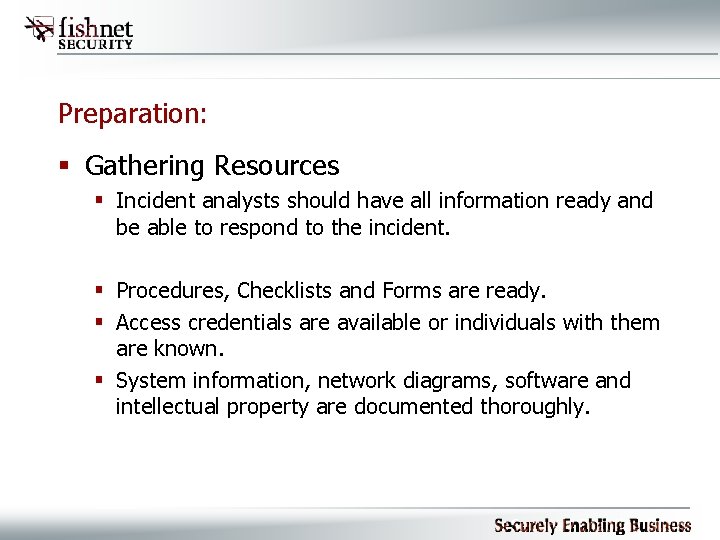 fishnet SECURITY

Preparation:

▪ Gathering Resources
▪ Incident analysts should have all information ready and be able to respond to the incident.

▪ Procedures, Checklists and Forms are ready.
▪ Access credentials are available or individuals with them are known.
▪ System information, network diagrams, software and intellectual property are documented thoroughly.

Securely Enabling Business